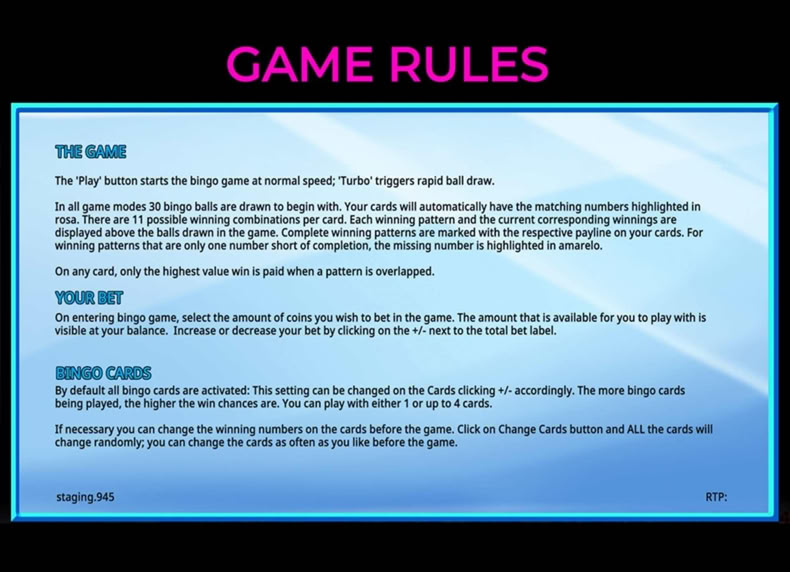 GAME RULES

THE GAME

The 'Play' button starts the bingo game at normal speed; 'Turbo' triggers rapid ball draw.

In all game modes 30 bingo balls are drawn to begin with. Your cards will automatically have the matching numbers highlighted in rosa. There are 11 possible winning combinations per card. Each winning pattern and the current corresponding winnings are displayed above the balls drawn in the game. Complete winning patterns are marked with the respective payline on your cards. For winning patterns that are only one number short of completion, the missing number is highlighted in amarelo.

On any card, only the highest value win is paid when a pattern is overlapped.

YOUR BET

On entering bingo game, select the amount of coins you wish to bet in the game. The amount that is available for you to play with is visible at your balance. Increase or decrease your bet by clicking on the +/- next to the total bet label.

BINGO CARDS

By default all bingo cards are activated: This setting can be changed on the Cards clicking +/- accordingly. The more bingo cards being played, the higher the win chances are. You can play with either 1 or up to 4 cards.

If necessary you can change the winning numbers on the cards before the game. Click on Change Cards button and ALL the cards will change randomly; you can change the cards as often as you like before the game.

staging.945

RTP: